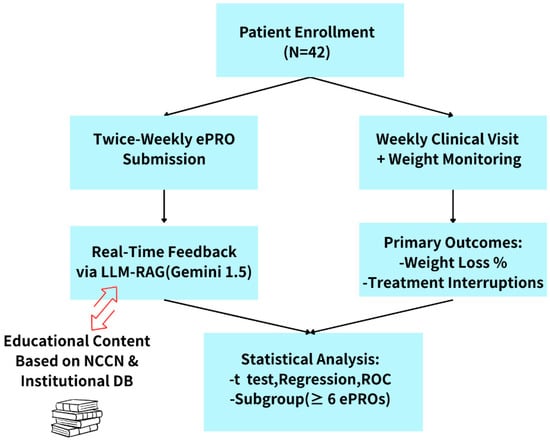 Patient Enrollment
(N=42)

Twice-Weekly ePRO Submission

Weekly Clinical Visit + Weight Monitoring

Real-Time Feedback via LLM-RAG(Gemini 1.5)

Primary Outcomes:
-Weight Loss %
-Treatment Interruptions

Educational Content Based on NCCN & Institutional DB

Statistical Analysis:
-t test,Regression,ROC
-Subgroup($\geq$ 6 ePROs)